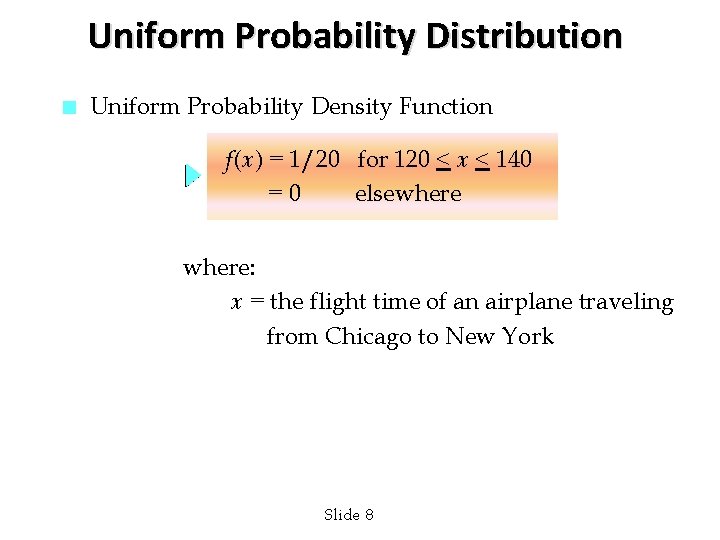 Uniform Probability Distribution

Uniform Probability Density Function

$f(x) = 1/20$ for $120 \leq x \leq 140$
$= 0$ elsewhere

where:
$x$ = the flight time of an airplane traveling from Chicago to New York

Slide 8